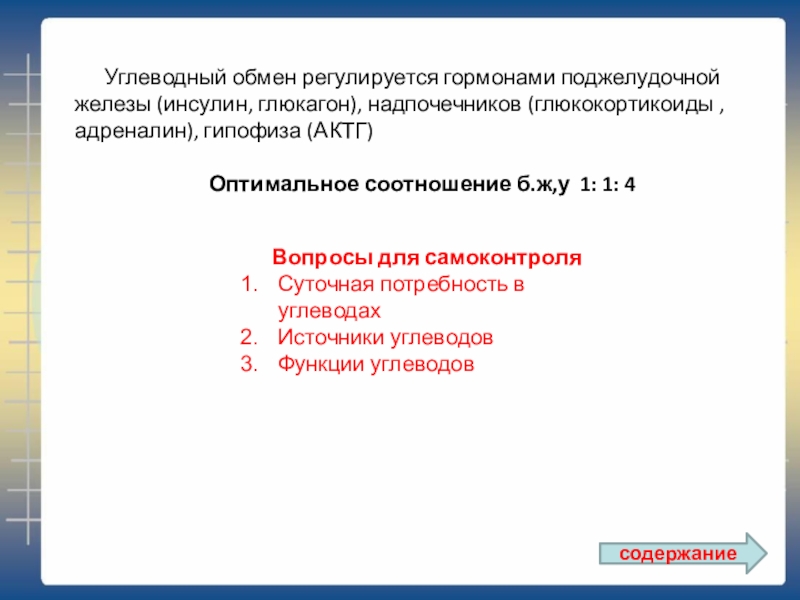 Углеводный обмен регулируется гормонами поджелудочной железы (инсулин, глюкагон), надпочечников (глюкокортикоиды , адреналин), гипофиза (АКТГ)

Оптимальное соотношение б.ж,у 1: 1: 4

Вопросы для самоконтроля
1. Суточная потребность в углеводах
2. Источники углеводов
3. Функции углеводов

содержание